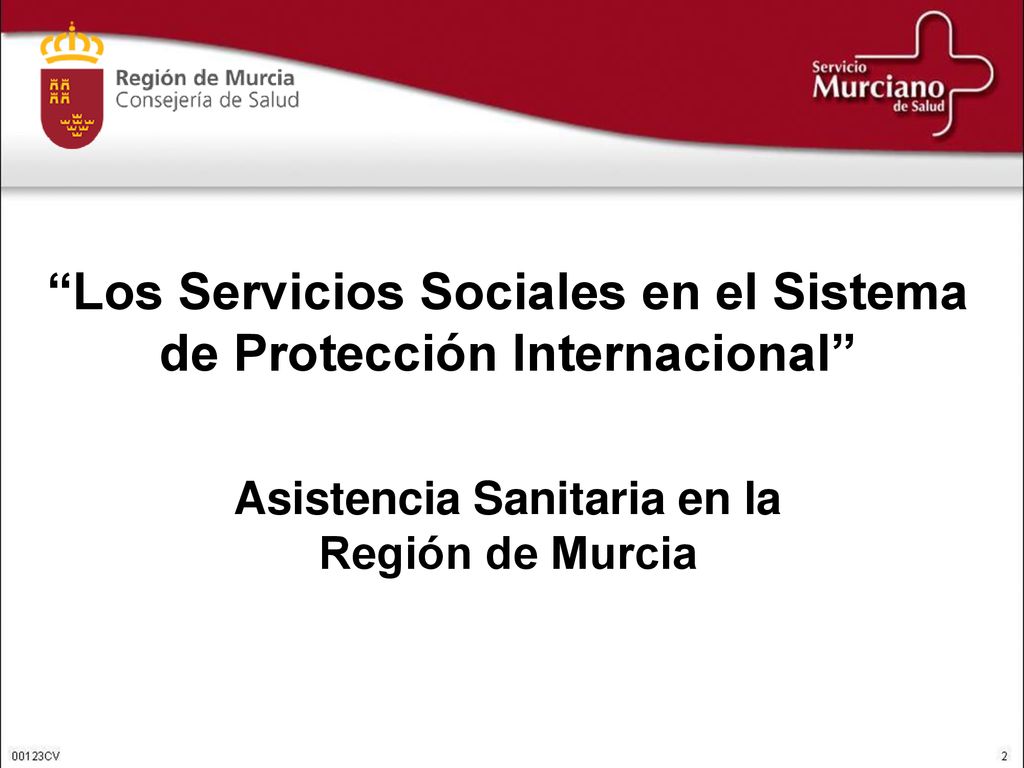 Región de Murcia
Consejería de Salud

Servicio
Murciano
de Salud

“Los Servicios Sociales en el Sistema de Protección Internacional”

Asistencia Sanitaria en la Región de Murcia

00123CV

2